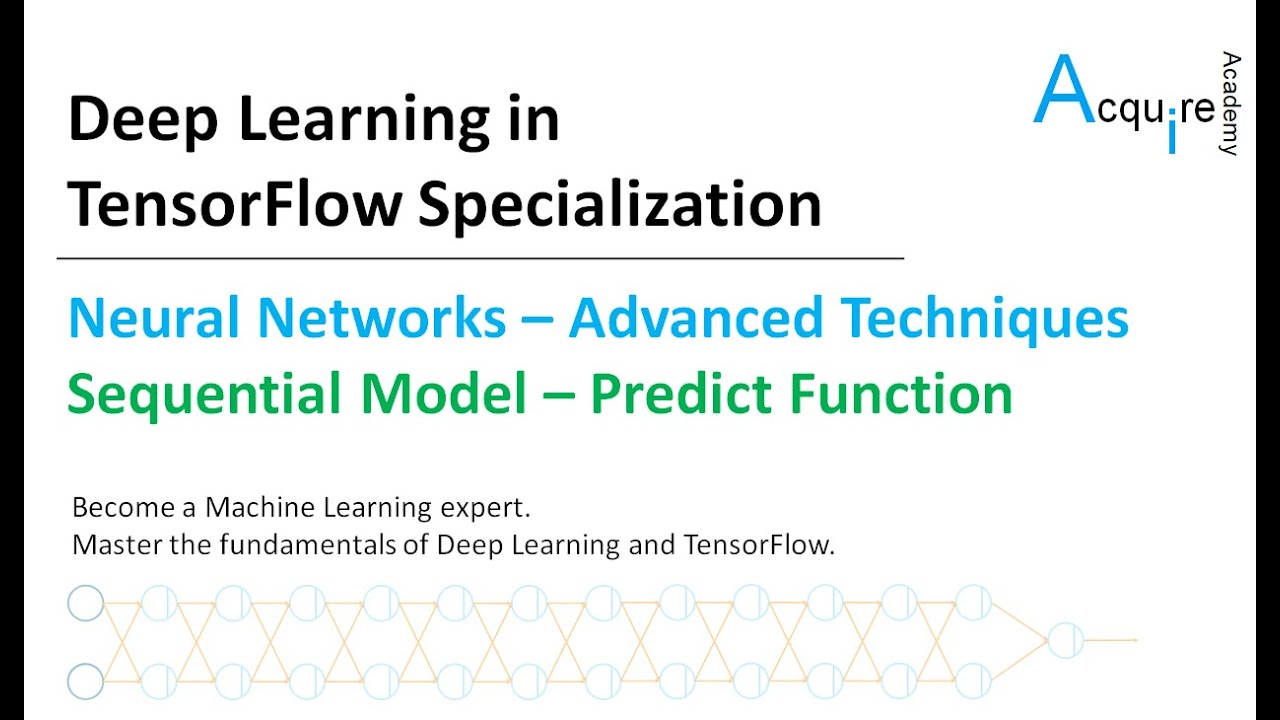 Deep Learning in TensorFlow Specialization

Acquire Academy

Neural Networks – Advanced Techniques
Sequential Model – Predict Function

Become a Machine Learning expert.
Master the fundamentals of Deep Learning and TensorFlow.